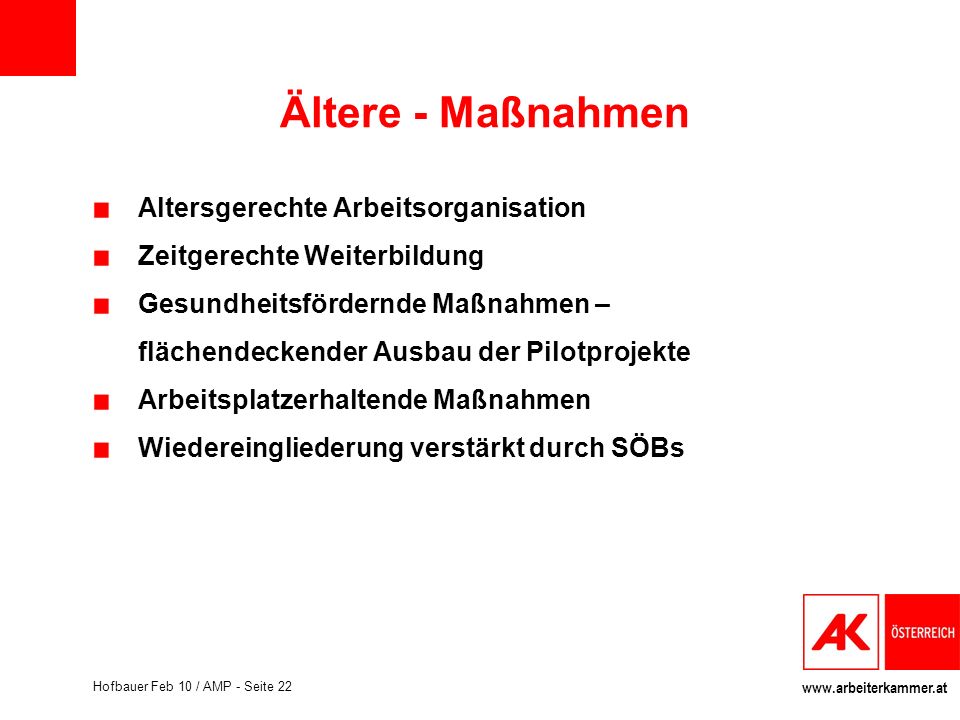 Ältere - Maßnahmen

Altersgerechte Arbeitsorganisation

Zeitgerechte Weiterbildung

Gesundheitsfördernde Maßnahmen – flächendeckender Ausbau der Pilotprojekte

Arbeitsplatzerhaltende Maßnahmen

Wiedereingliederung verstärkt durch SÖBs

AK ÖSTERREICH

Hofbauer Feb 10 / AMP - Seite 22

www.arbeiterkammer.at